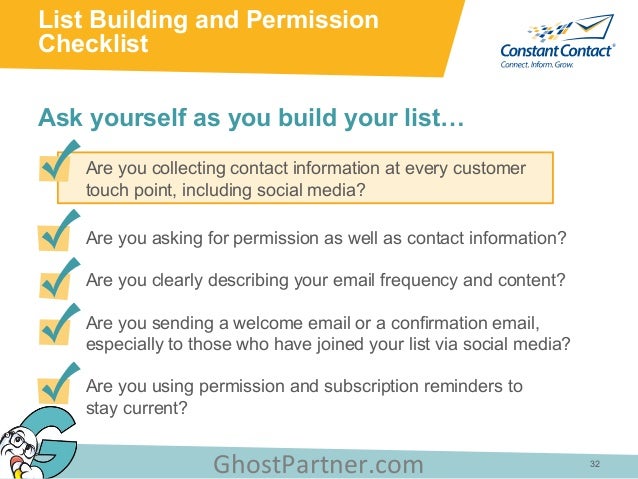 List Building and Permission Checklist

Constant Contact®
Connect. Inform. Grow.

Ask yourself as you build your list…

Are you collecting contact information at every customer touch point, including social media?

Are you asking for permission as well as contact information?

Are you clearly describing your email frequency and content?

Are you sending a welcome email or a confirmation email, especially to those who have joined your list via social media?

Are you using permission and subscription reminders to stay current?

GhostPartner.com

32